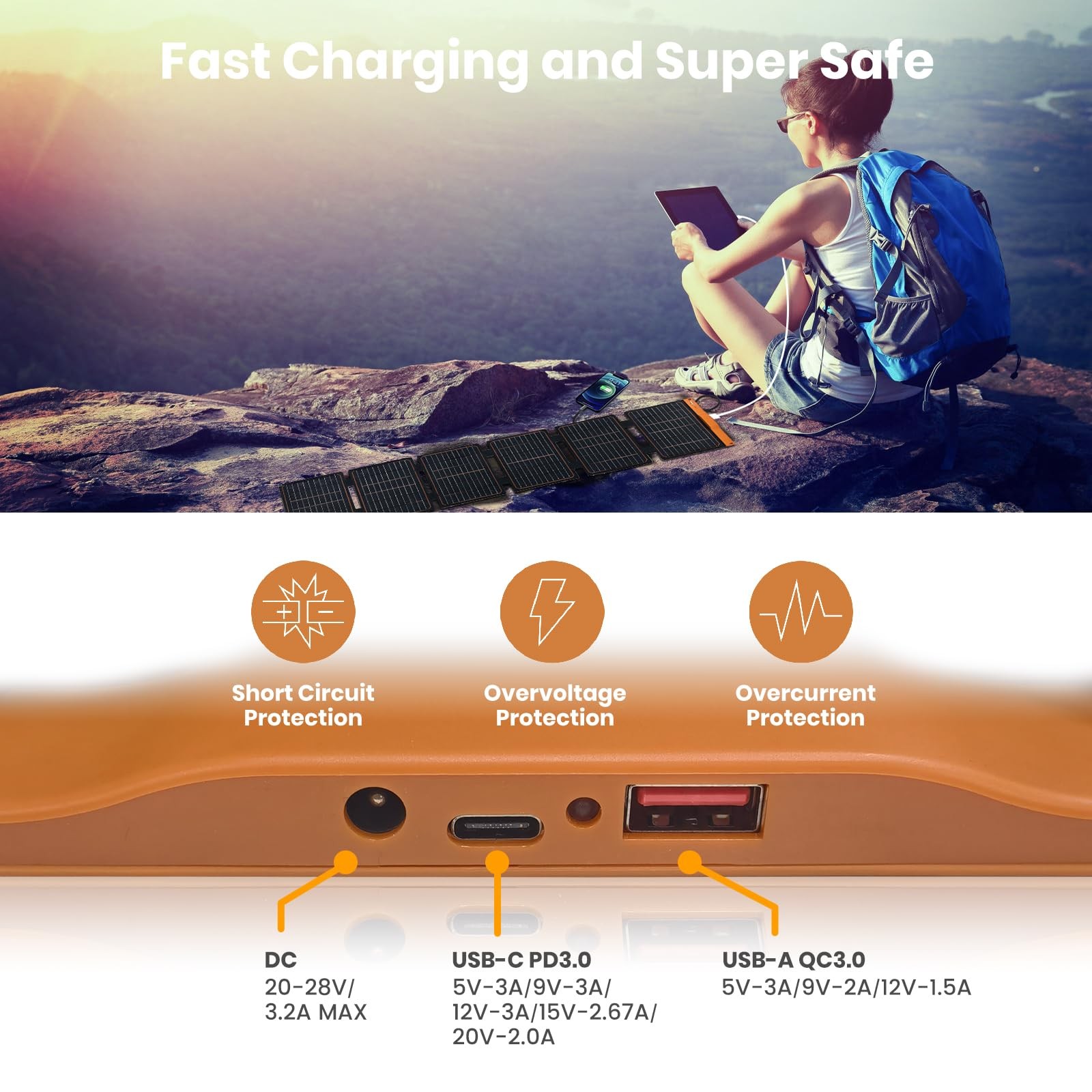 Fast Charging and Super Safe

Short Circuit Protection

Overvoltage Protection

Overcurrent Protection

DC
20-28V/
3.2A MAX

USB-C PD3.0
5V-3A/9V-3A/
12V-3A/15V-2.67A/
20V-2.0A

USB-A QC3.0
5V-3A/9V-2A/12V-1.5A